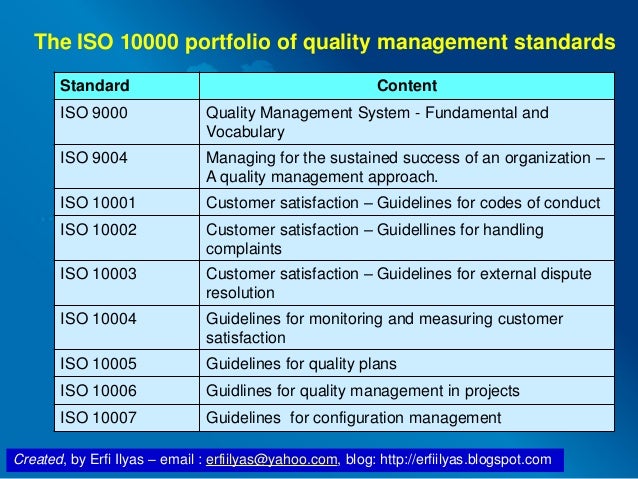 The ISO 10000 portfolio of quality management standards

| Standard | Content |
|---|---|
| ISO 9000 | Quality Management System - Fundamental and Vocabulary |
| ISO 9004 | Managing for the sustained success of an organization – A quality management approach. |
| ISO 10001 | Customer satisfaction – Guidelines for codes of conduct |
| ISO 10002 | Customer satisfaction – Guidellines for handling complaints |
| ISO 10003 | Customer satisfaction – Guidelines for external dispute resolution |
| ISO 10004 | Guidelines for monitoring and measuring customer satisfaction |
| ISO 10005 | Guidelines for quality plans |
| ISO 10006 | Guidlines for quality management in projects |
| ISO 10007 | Guidelines for configuration management |

Created, by Erfi Ilyas – email : erfiilyas@yahoo.com, blog: http://erfiilyas.blogspot.com